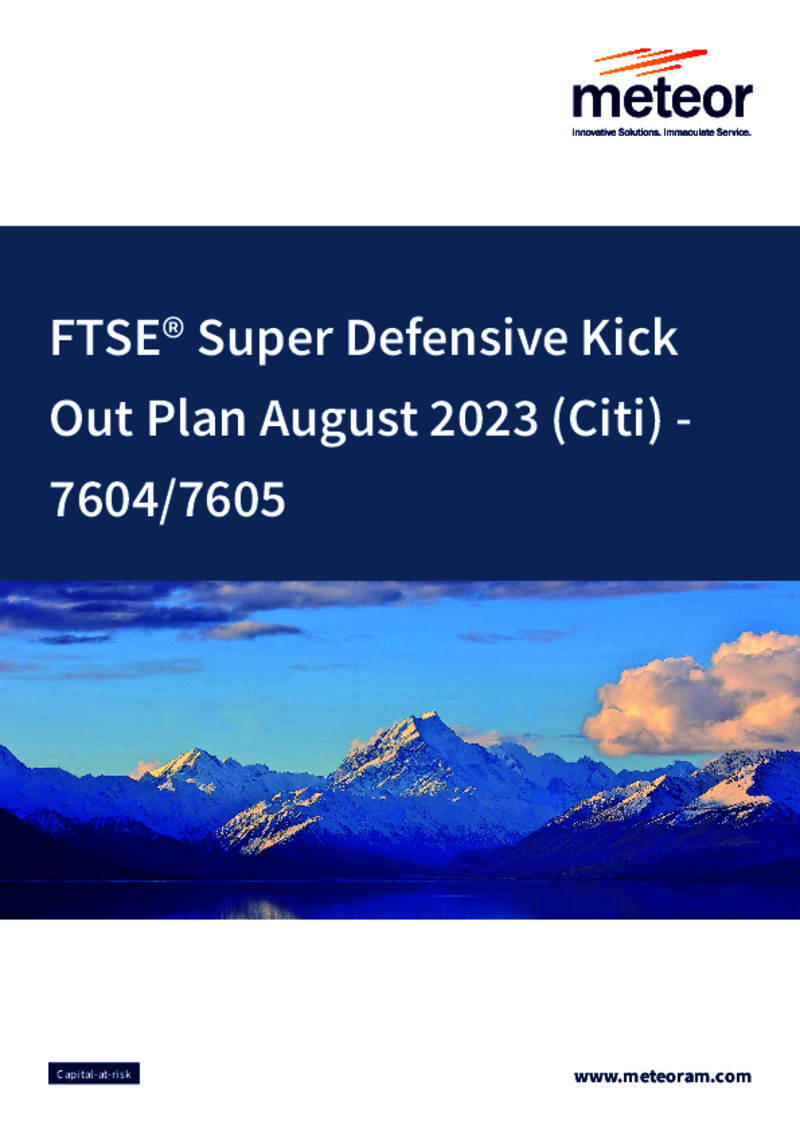 meteor
Innovative Solutions. Immaculate Service.

FTSE® Super Defensive Kick Out Plan August 2023 (Citi) - 7604/7605

Capital-at-risk

www.meteoram.com